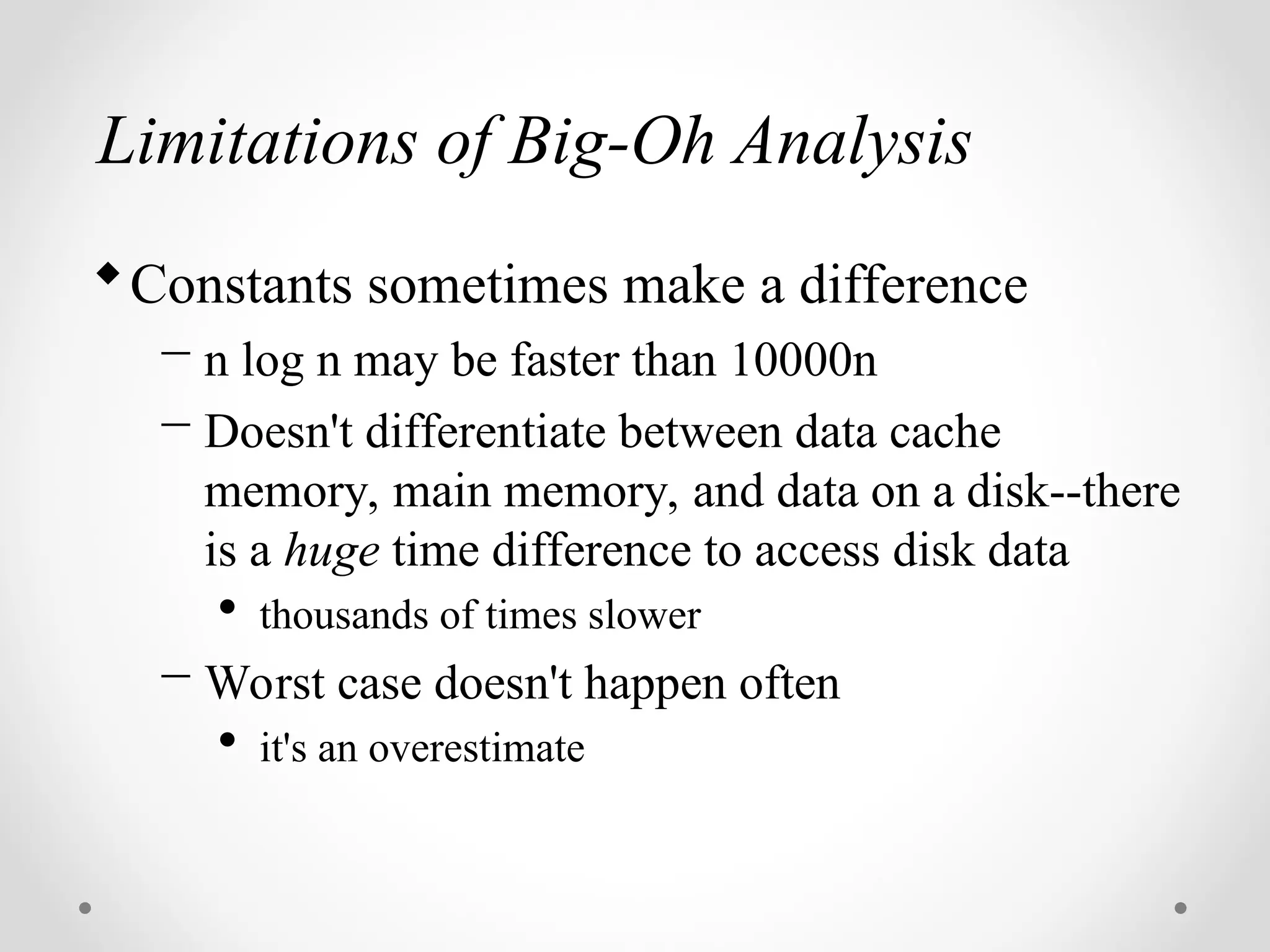 Limitations of Big-Oh Analysis

◆ Constants sometimes make a difference

– n log n may be faster than 10000n

– Doesn't differentiate between data cache memory, main memory, and data on a disk--there is a huge time difference to access disk data

• thousands of times slower

– Worst case doesn't happen often

• it's an overestimate